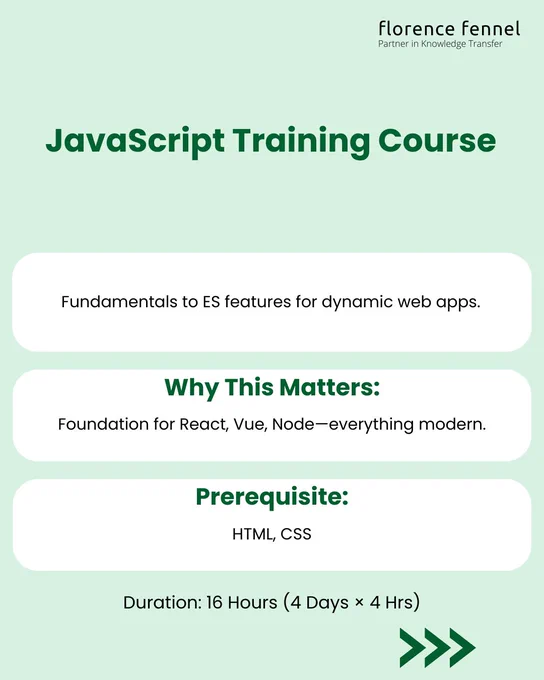 florence fennel
Partner in Knowledge Transfer

JavaScript Training Course

Fundamentals to ES features for dynamic web apps.

Why This Matters:

Foundation for React, Vue, Node—everything modern.

Prerequisite:

HTML, CSS

Duration: 16 Hours (4 Days × 4 Hrs)